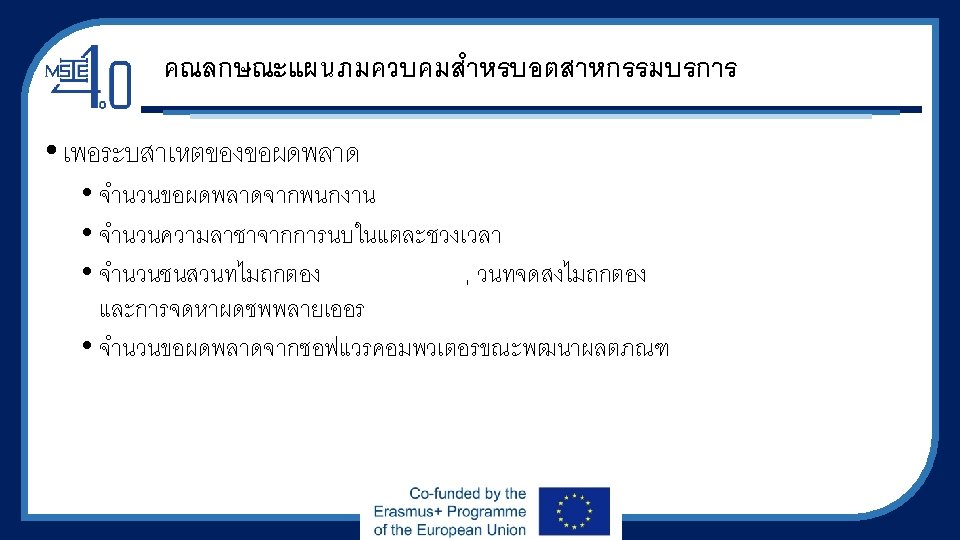 MSIE 4.0

คณลกษณะแผนภมควบคมสำหรบอตสาหกรรมบรการ

• เพอระบสาเหตของขอผดพลาด

• จำนวนขอผดพลาดจากพนกงาน

• จำนวนความลาชาจากการนบในแตละชวงเวลา

• จำนวนชนสวนทไมถกตอง , วนทจดสงไมถกตอง และการจดหาผดซพพลายเออร

• จำนวนขอผดพลาดจากซอฟแวรคอมพวเตอรขณะพฒนาผลตภณฑ

Co-funded by the Erasmus+ Programme of the European Union